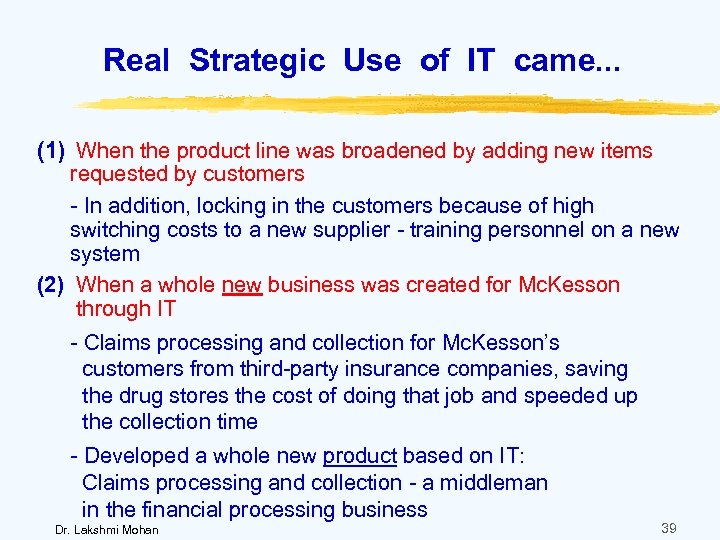 Real Strategic Use of IT came...

(1) When the product line was broadened by adding new items requested by customers

- In addition, locking in the customers because of high switching costs to a new supplier - training personnel on a new system

(2) When a whole new business was created for McKesson through IT

- Claims processing and collection for McKesson's customers from third-party insurance companies, saving the drug stores the cost of doing that job and speeded up the collection time

- Developed a whole new product based on IT: Claims processing and collection - a middleman in the financial processing business

Dr. Lakshmi Mohan

39